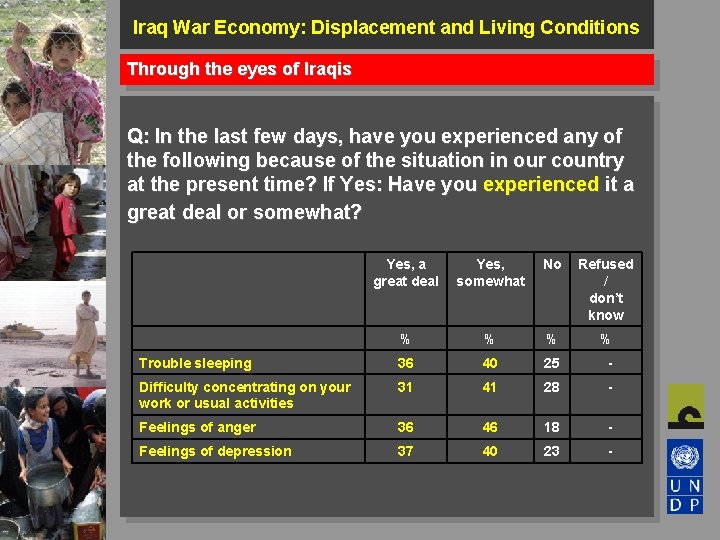 Iraq War Economy: Displacement and Living Conditions

Through the eyes of Iraqis

Q: In the last few days, have you experienced any of the following because of the situation in our country at the present time? If Yes: Have you experienced it a great deal or somewhat?

| | Yes, a great deal | Yes, somewhat | No | Refused / don't know |
|---|---|---|---|---|
| | % | % | % | % |
| Trouble sleeping | 36 | 40 | 25 | - |
| Difficulty concentrating on your work or usual activities | 31 | 41 | 28 | - |
| Feelings of anger | 36 | 46 | 18 | - |
| Feelings of depression | 37 | 40 | 23 | - |

U N
D P